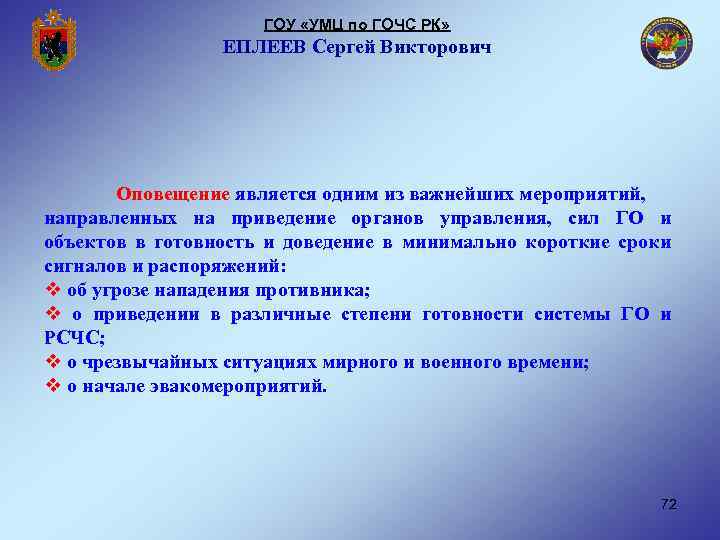 ГОУ «УМЦ по ГОЧС РК»
ЕПЛЕЕВ Сергей Викторович

Оповещение является одним из важнейших мероприятий, направленных на приведение органов управления, сил ГО и объектов в готовность и доведение в минимально короткие сроки сигналов и распоряжений:
❖ об угрозе нападения противника;
❖ о приведении в различные степени готовности системы ГО и РСЧС;
❖ о чрезвычайных ситуациях мирного и военного времени;
❖ о начале эвакомероприятий.

72